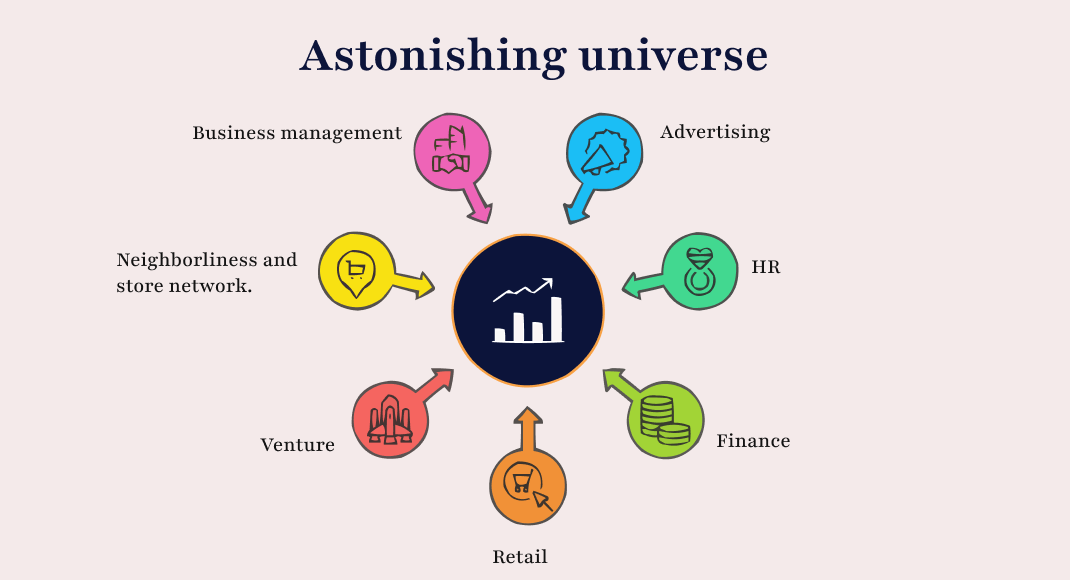 Astonishing universe

Business management

Advertising

Neighborliness and store network.

HR

Venture

Finance

Retail